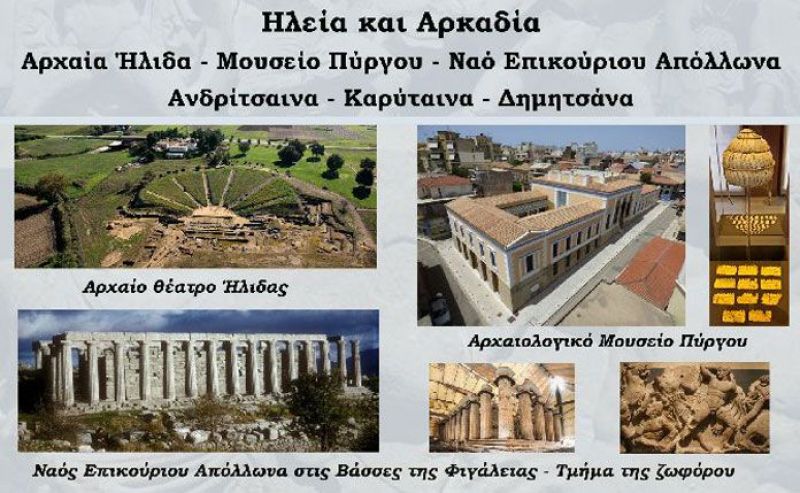 Ηλεία και Αρκαδία

Αρχαία Ήλιδα - Μουσείο Πύργου - Ναό Επικούριου Απόλλωνα

Ανδρίτσαινα - Καρύταινα - Δημητσάνα

Αρχαίο θέατρο Ήλιδας

Αρχαιολογικό Μουσείο Πύργου

Ναός Επικούριου Απόλλωνα στις Βάσσες της Φιγάλειας - Τμήμα της ζωφόρου